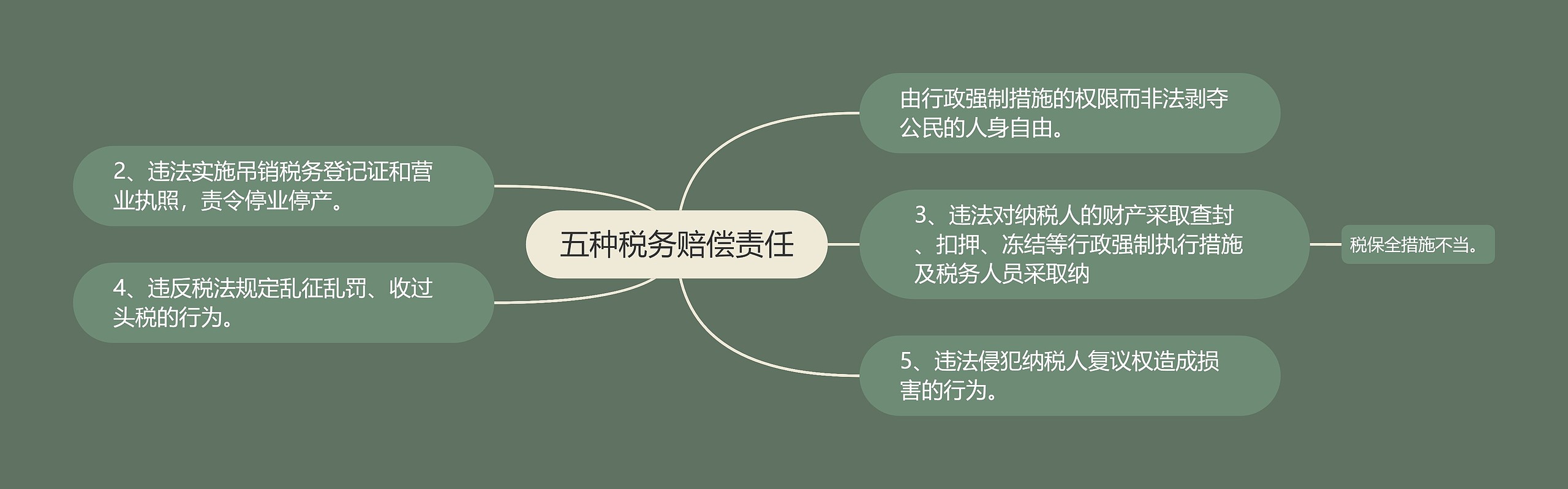 五种税务赔偿责任

由行政强制措施的权限而非法剥夺公民的人身自由。

2、违法实施吊销税务登记证和营业执照，责令停业停产。

3、违法对纳税人的财产采取查封、扣押、冻结等行政强制执行措施及税务人员采取纳

税保全措施不当。

4、违反税法规定乱征乱罚、收过头税的行为。

5、违法侵犯纳税人复议权造成损害的行为。